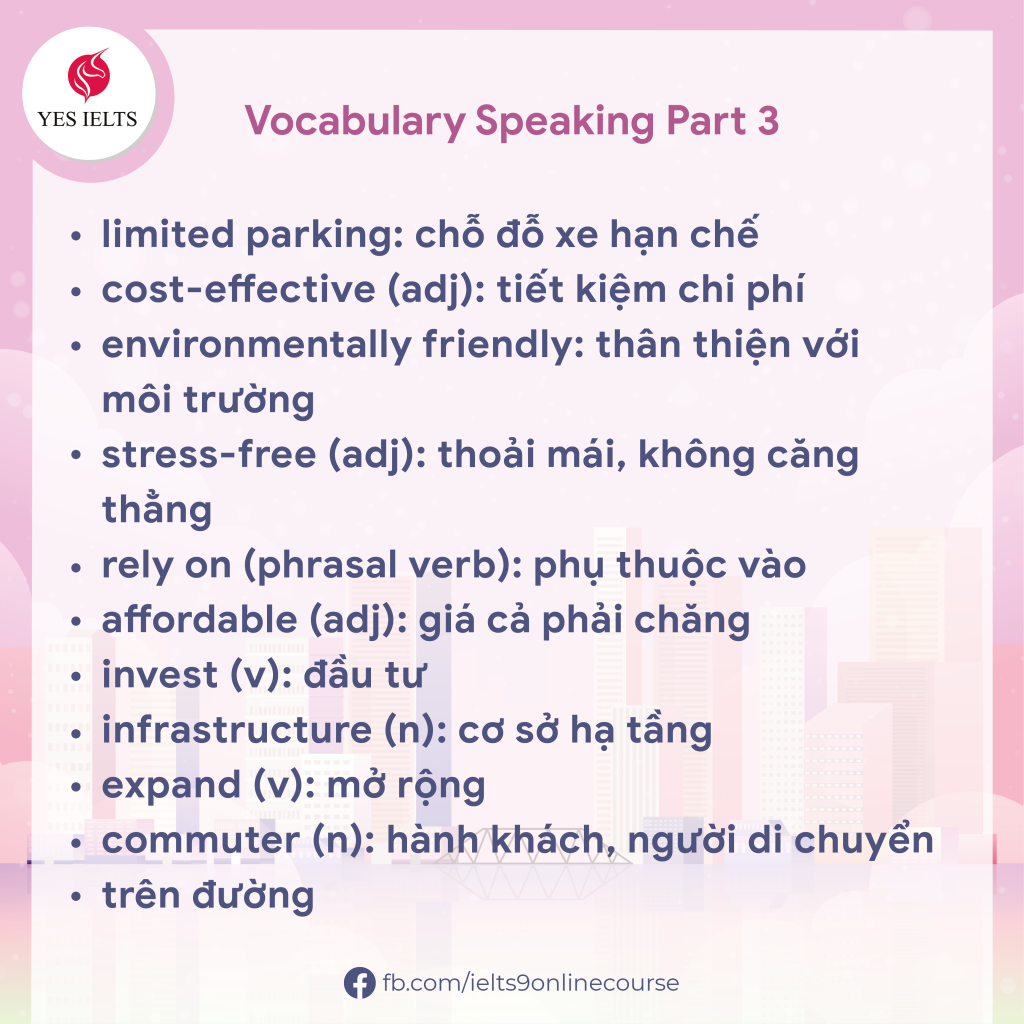 YES IELTS

Vocabulary Speaking Part 3

• limited parking: chỗ đỗ xe hạn chế
• cost-effective (adj): tiết kiệm chi phí
• environmentally friendly: thân thiện với môi trường
• stress-free (adj): thoải mái, không căng thẳng
• rely on (phrasal verb): phụ thuộc vào
• affordable (adj): giá cả phải chăng
• invest (v): đầu tư
• infrastructure (n): cơ sở hạ tầng
• expand (v): mở rộng
• commuter (n): hành khách, người di chuyển
• trên đường

fb.com/ielts9onlinecourse